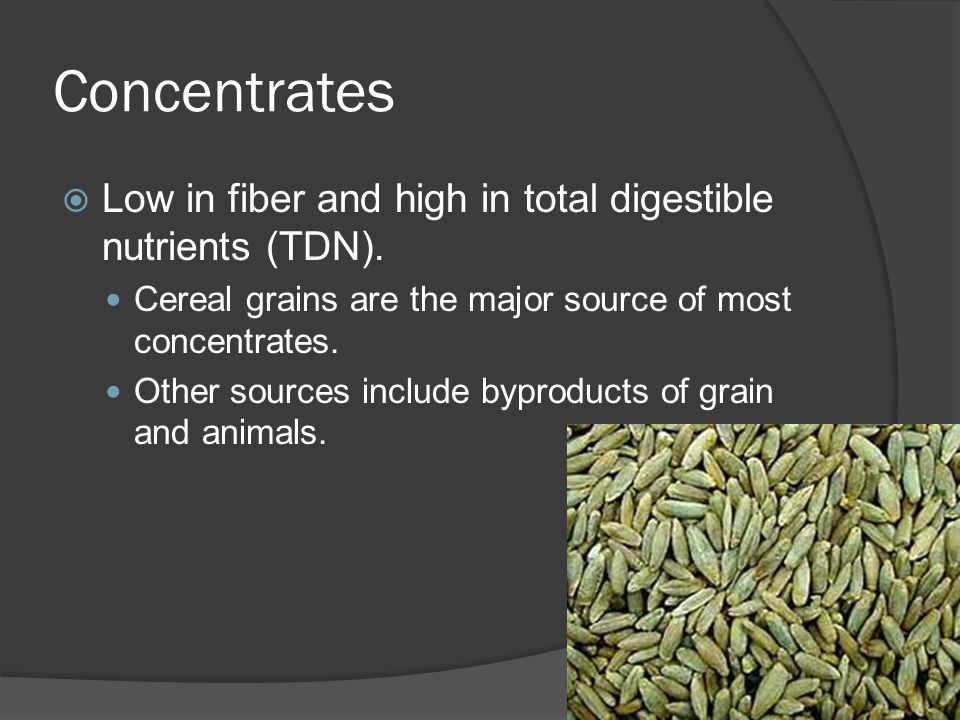 Concentrates

Low in fiber and high in total digestible nutrients (TDN).

Cereal grains are the major source of most concentrates.

Other sources include byproducts of grain and animals.